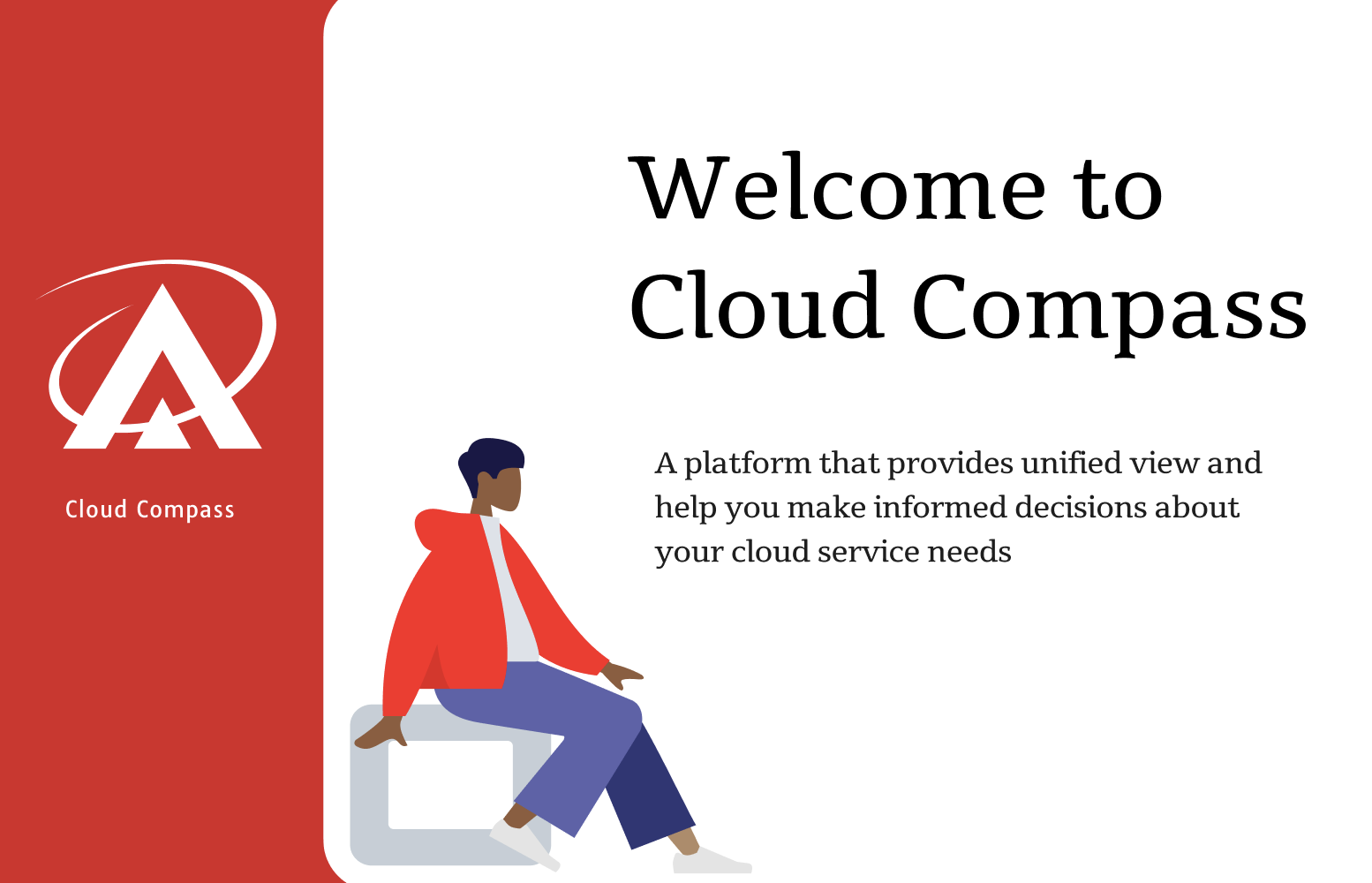 Cloud Compass

Welcome to Cloud Compass

A platform that provides unified view and help you make informed decisions about your cloud service needs